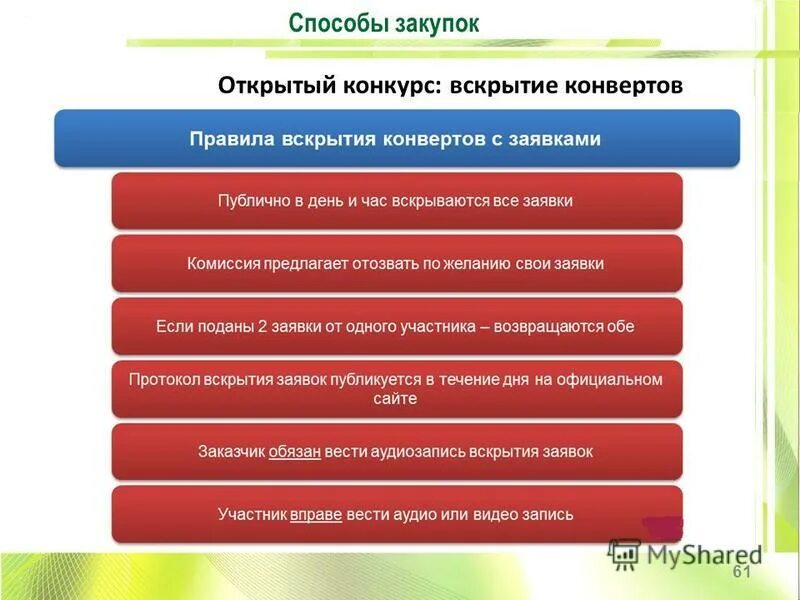 Способы закупок

Открытый конкурс: вскрытие конвертов

Правила вскрытия конвертов с заявками

Публично в день и час вскрываются все заявки

Комиссия предлагает отозвать по желанию свои заявки

Если поданы 2 заявки от одного участника – возвращаются обе

Протокол вскрытия заявок публикуется в течение дня на официальном сайте

Заказчик обязан вести аудиозапись вскрытия заявок

Участник вправе вести аудио или видео запись

MyShared

61